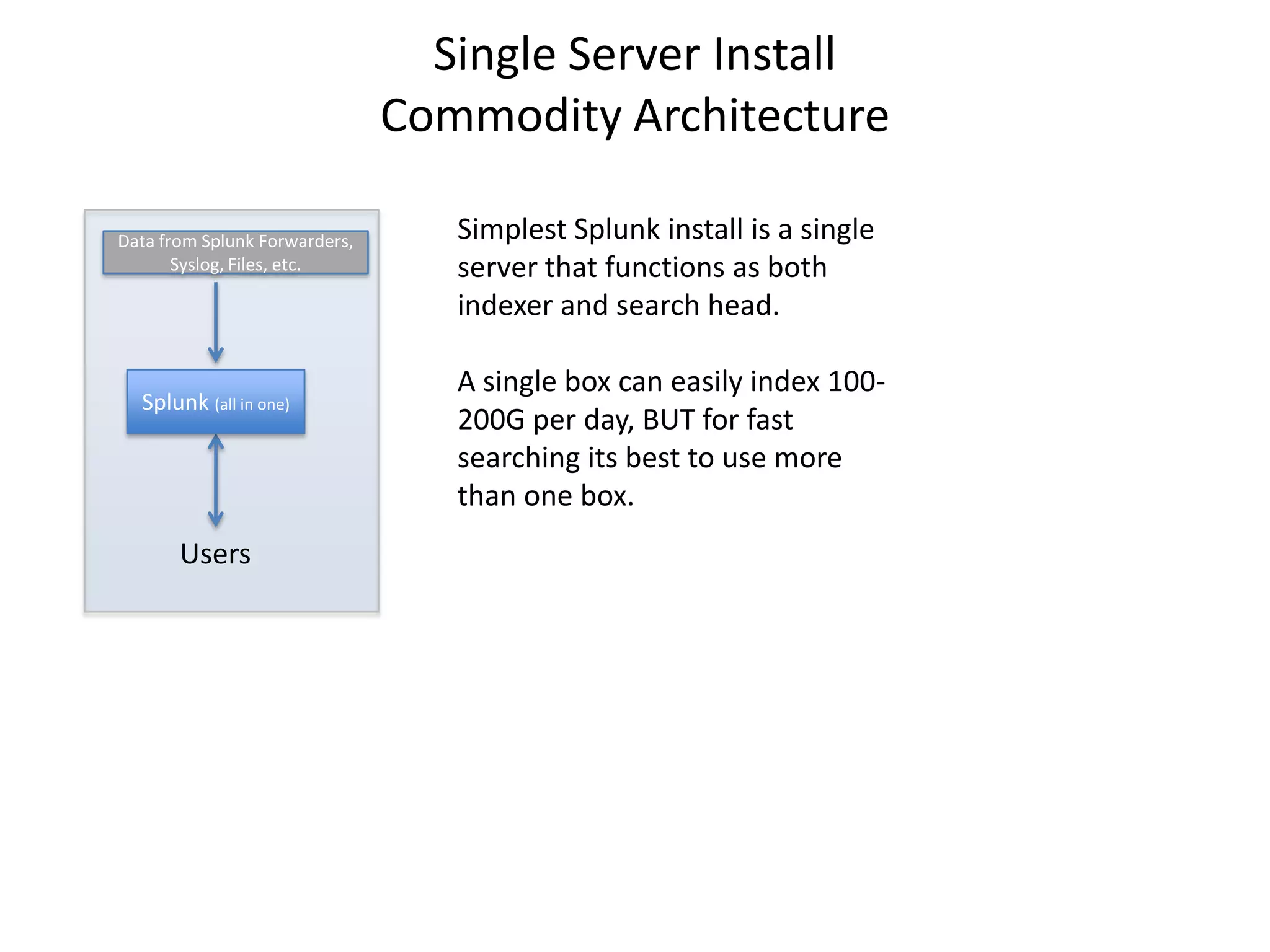 Single Server Install
Commodity Architecture

Data from Splunk Forwarders, Syslog, Files, etc.

Splunk (all in one)

Users

Simplest Splunk install is a single server that functions as both indexer and search head.

A single box can easily index 100-200G per day, BUT for fast searching its best to use more than one box.